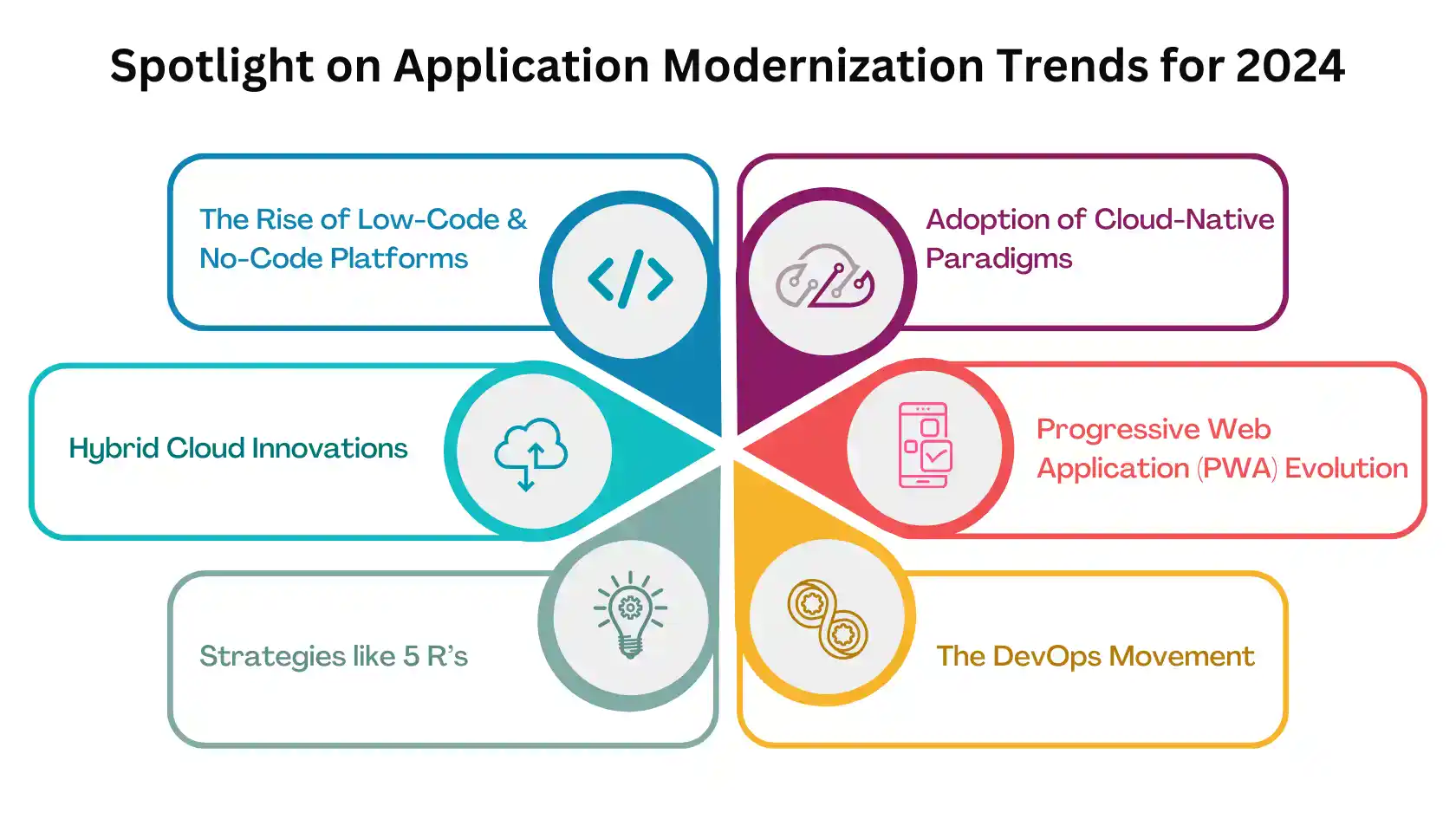 Spotlight on Application Modernization Trends for 2024

The Rise of Low-Code & No-Code Platforms

Adoption of Cloud-Native Paradigms

Hybrid Cloud Innovations

Progressive Web Application (PWA) Evolution

Strategies like 5 R's

The DevOps Movement